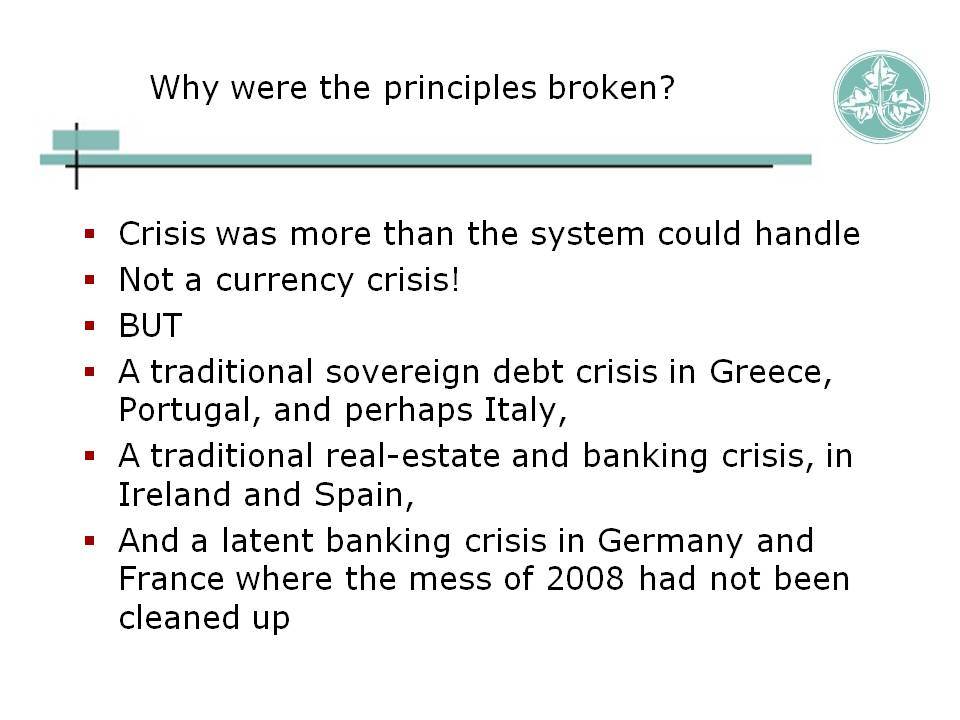 Why were the principles broken?

- Crisis was more than the system could handle
- Not a currency crisis!
- BUT
- A traditional sovereign debt crisis in Greece, Portugal, and perhaps Italy,
- A traditional real-estate and banking crisis, in Ireland and Spain,
- And a latent banking crisis in Germany and France where the mess of 2008 had not been cleaned up